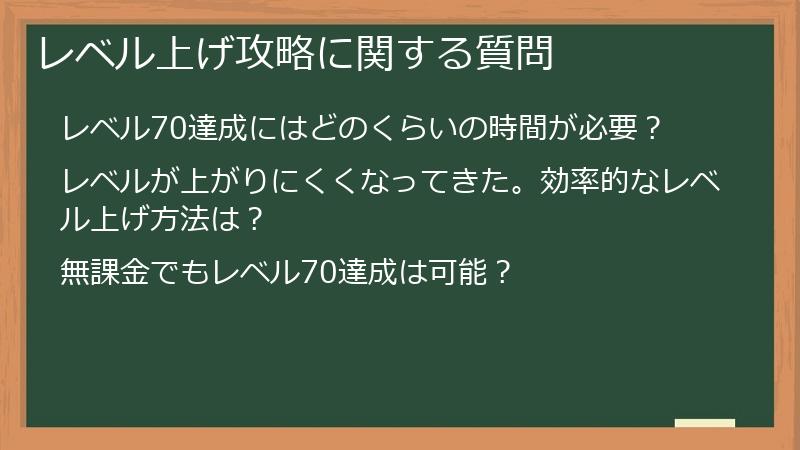 レベル上げ攻略に関する質問

レベル70達成にはどのくらいの時間が必要？

レベルが上がりにくくなってきた。効率的なレベル上げ方法は？

無課金でもレベル70達成は可能？